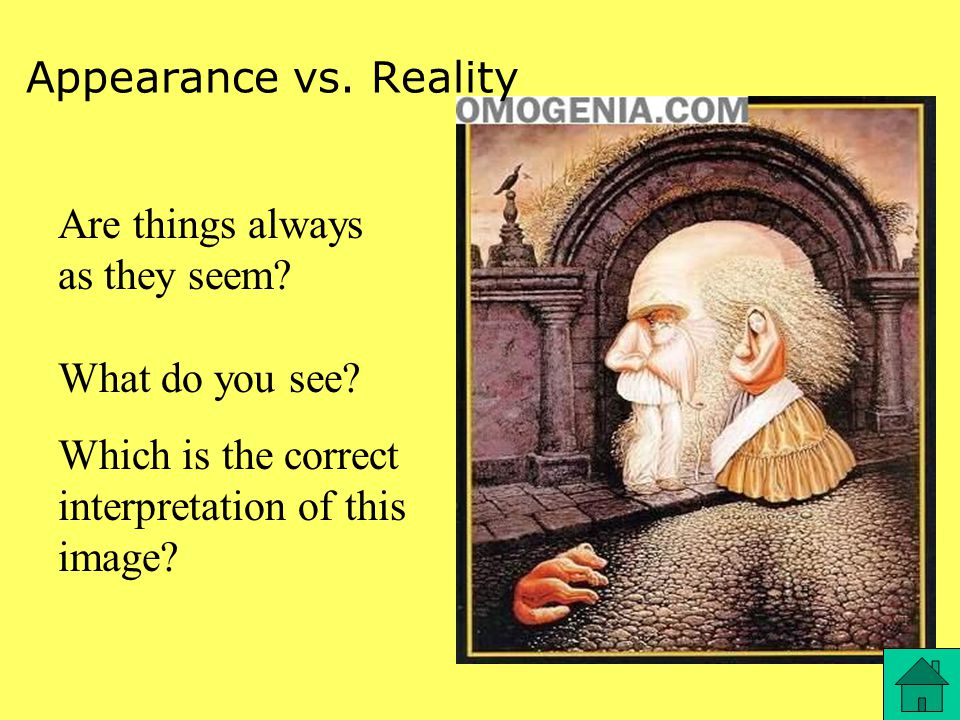 Appearance vs. Reality

OMOGENIA.COM

Are things always as they seem?

What do you see?

Which is the correct interpretation of this image?